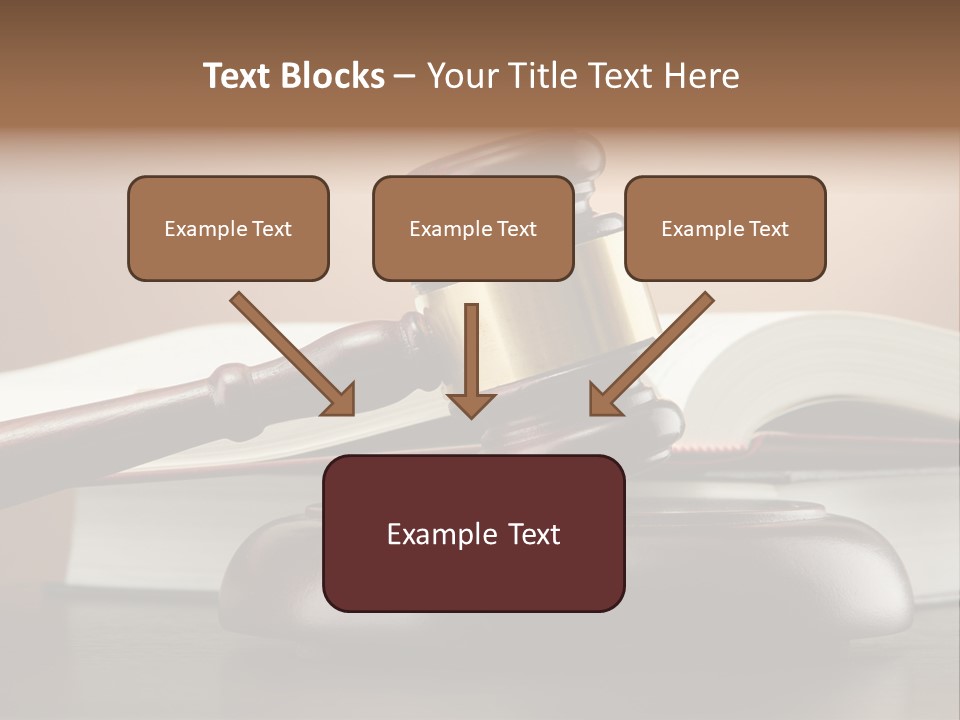 Text Blocks – Your Title Text Here

Example Text

Example Text

Example Text

Example Text